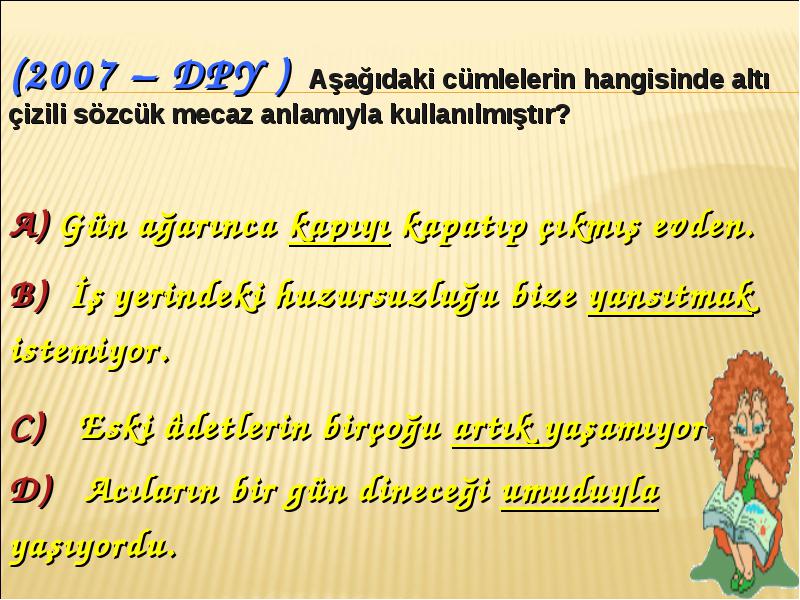 (2007 – DPY ) Aşağıdaki cümlelerin hangisinde altı çizili sözcük mecaz anlamıyla kullanılmıştır?

A) Gün ağarınca kapıyı kapatıp çıkmış evden.

B) İş yerindeki huzursuzluğu bize yansıtmak istemiyor.

C) Eski âdetlerin birçoğu artık yaşamıyor.

D) Acıların bir gün dineceği umuduyla yaşıyordu.